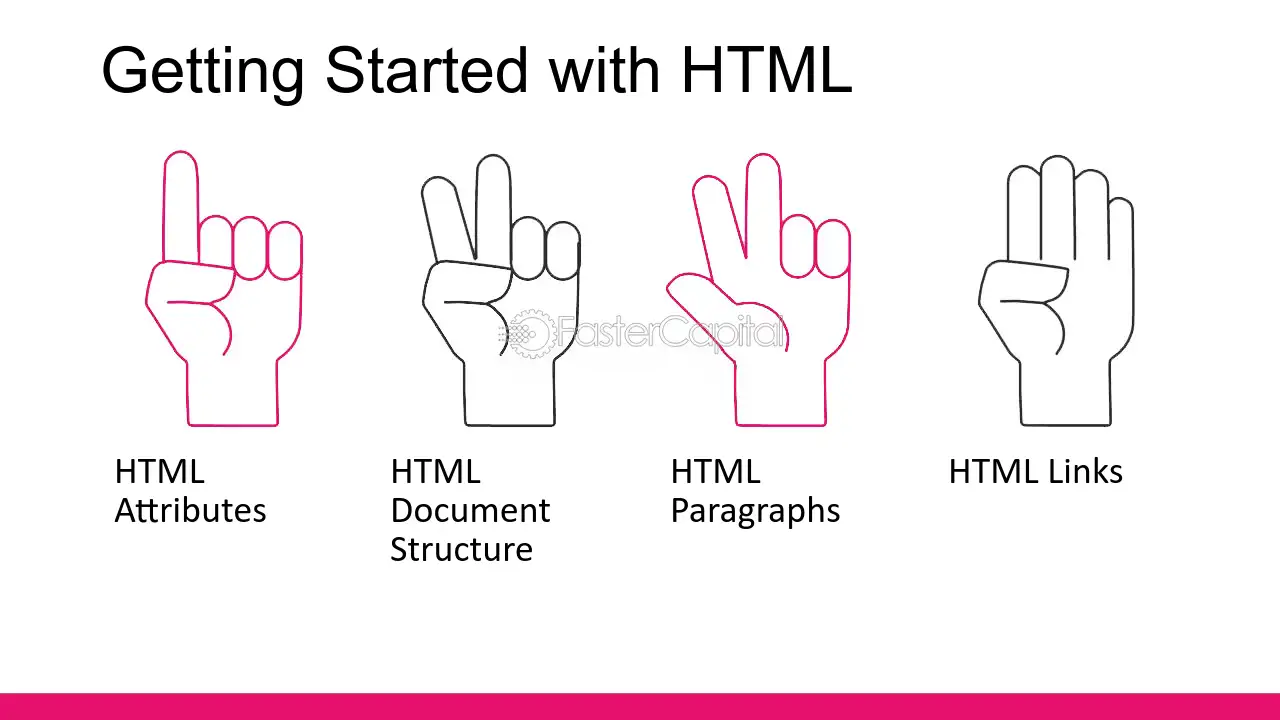 Getting Started with HTML

FasterCapital

HTML Attributes

HTML Document Structure

HTML Paragraphs

HTML Links